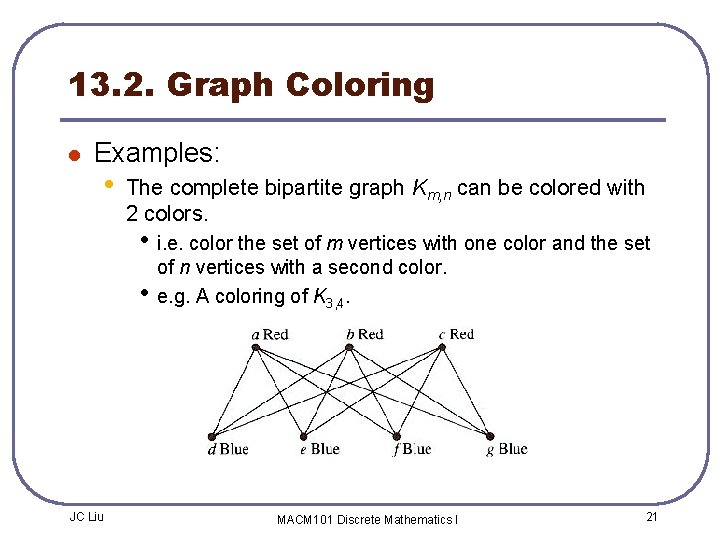 13.2. Graph Coloring

Examples:

The complete bipartite graph $K_{m,n}$ can be colored with 2 colors.

i.e. color the set of $m$ vertices with one color and the set of $n$ vertices with a second color.

e.g. A coloring of $K_{3,4}$.

$a$ Red $b$ Red $c$ Red

$d$ Blue $e$ Blue $f$ Blue $g$ Blue

JC Liu

MACM101 Discrete Mathematics I

21